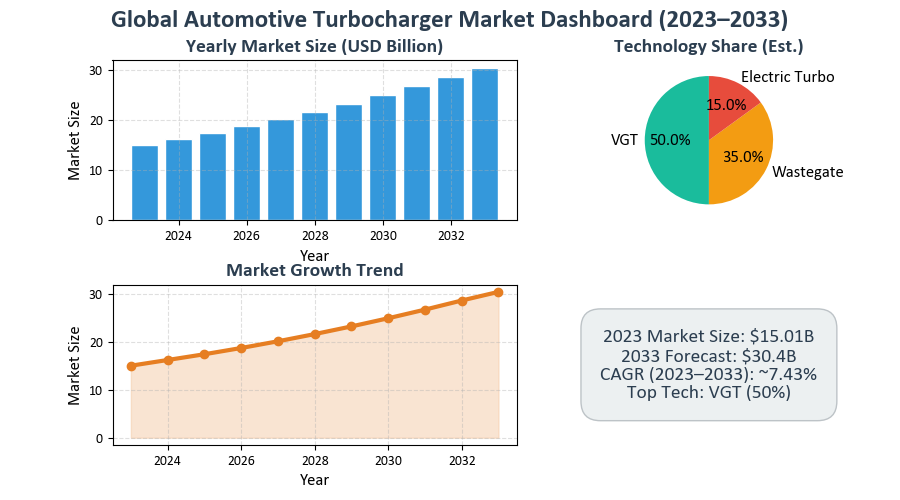 Global Automotive Turbocharger Market Dashboard (2023–2033)

Yearly Market Size (USD Billion)

Market Size

30
20
10
0

2024 2026 2028 2030 2032

Year

Technology Share (Est.)

Electric Turbo
15.0%
VGT 50.0%
35.0%
Wastegate

Market Growth Trend

Market Size

30
20
10
0

2024 2026 2028 2030 2032

Year

2023 Market Size: $15.01B
2033 Forecast: $30.4B
CAGR (2023–2033): ~7.43%
Top Tech: VGT (50%)